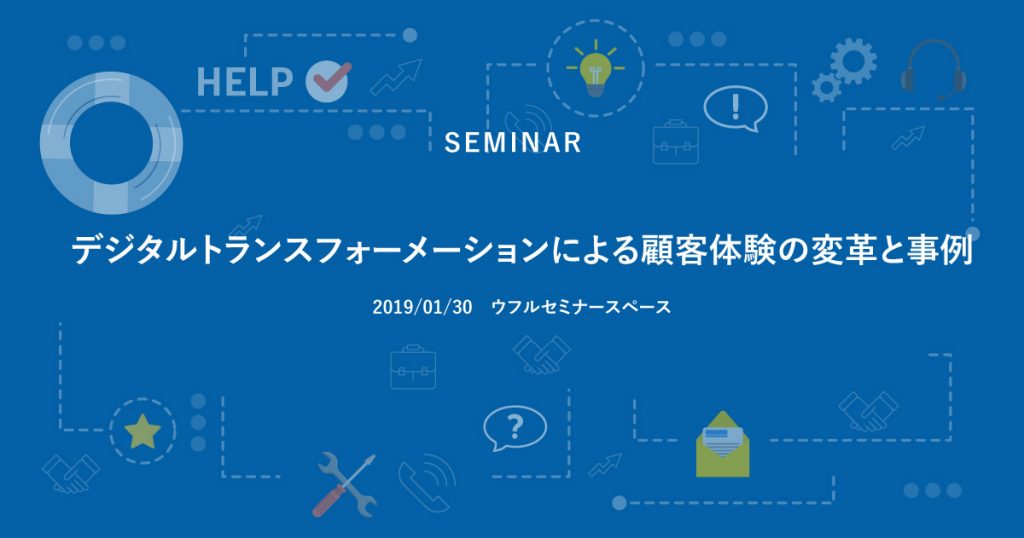 HELP

SEMINAR

デジタルトランスフォーメーションによる顧客体験の変革と事例

2019/01/30　ウフルセミナースペース